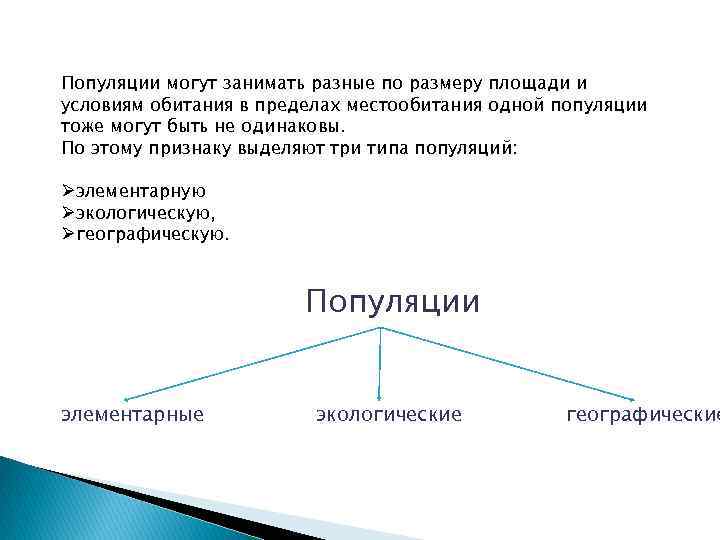 Популяции могут занимать разные по размеру площади и условиям обитания в пределах местообитания одной популяции тоже могут быть не одинаковы.
По этому признаку выделяют три типа популяций:

➢элементарную
➢экологическую,
➢географическую.

Популяции

элементарные

экологические

географические